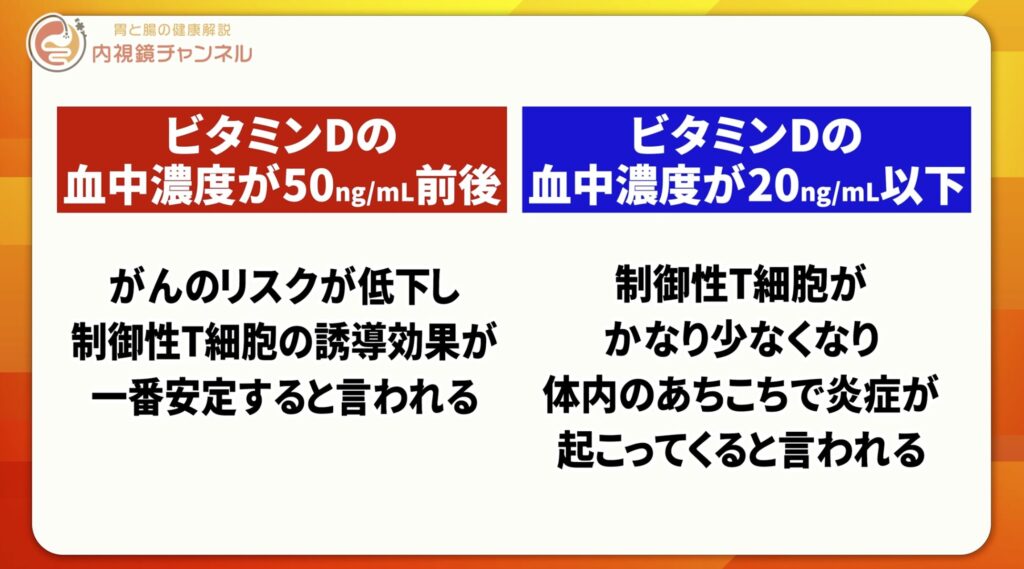 胃と腸の健康解説
内視鏡チャンネル

ビタミンDの
血中濃度が50ng/mL前後

がんのリスクが低下し
制御性T細胞の誘導効果が
一番安定すると言われる

ビタミンDの
血中濃度が20ng/mL以下

制御性T細胞が
かなり少なくなり
体内のあちこちで炎症が
起こってくると言われる